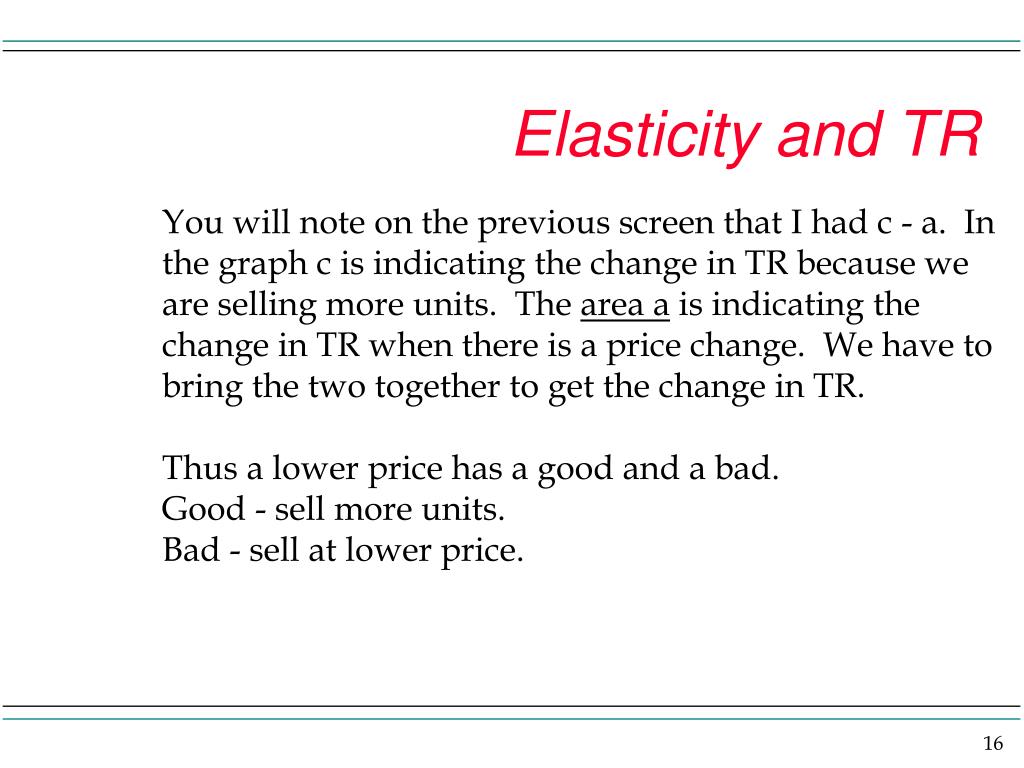 Elasticity and TR

You will note on the previous screen that I had c - a. In the graph c is indicating the change in TR because we are selling more units. The area a is indicating the change in TR when there is a price change. We have to bring the two together to get the change in TR.

Thus a lower price has a good and a bad.
Good - sell more units.
Bad - sell at lower price.

16